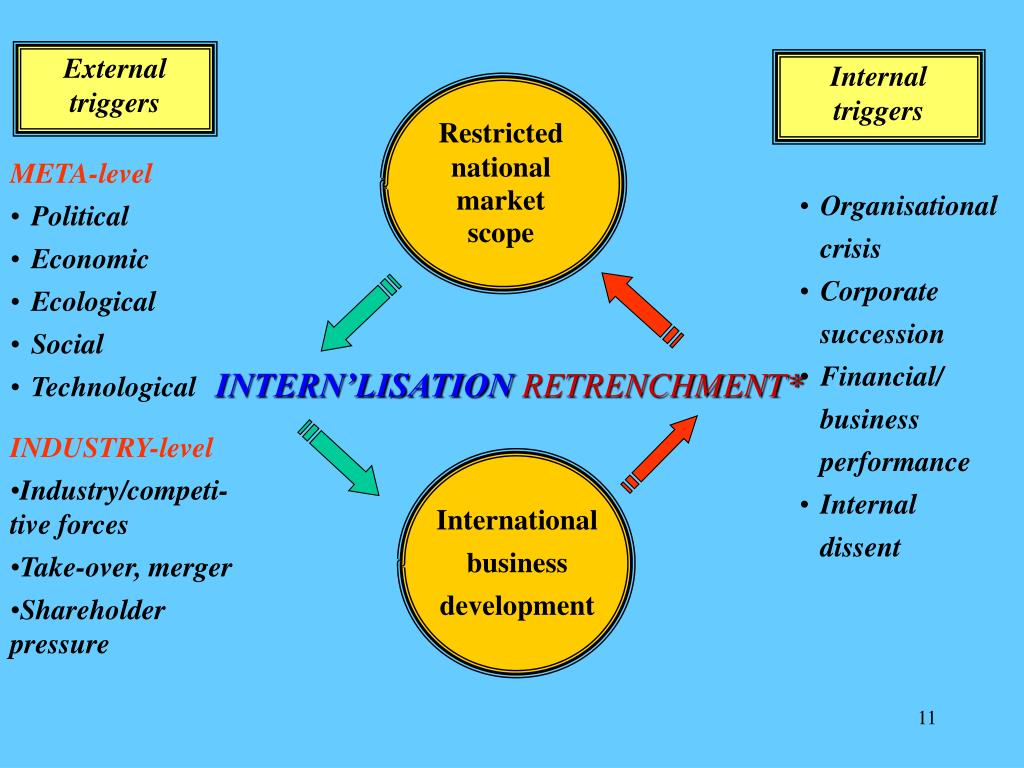 External triggers

META-level
• Political
• Economic
• Ecological
• Social
• Technological

INDUSTRY-level
•Industry/competitive forces
•Take-over, merger
•Shareholder pressure

Restricted national market scope

INTERN'LISATION RETRENCHMENT*

International business development

Internal triggers

• Organisational crisis
• Corporate succession
• Financial/ business performance
• Internal dissent

11